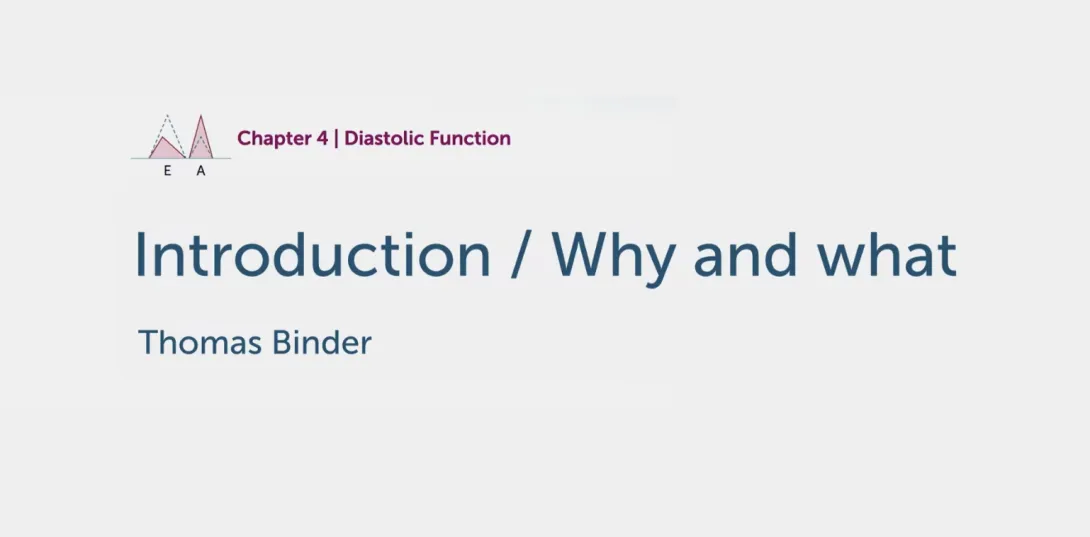 E A

Chapter 4 | Diastolic Function

Introduction / Why and what

Thomas Binder